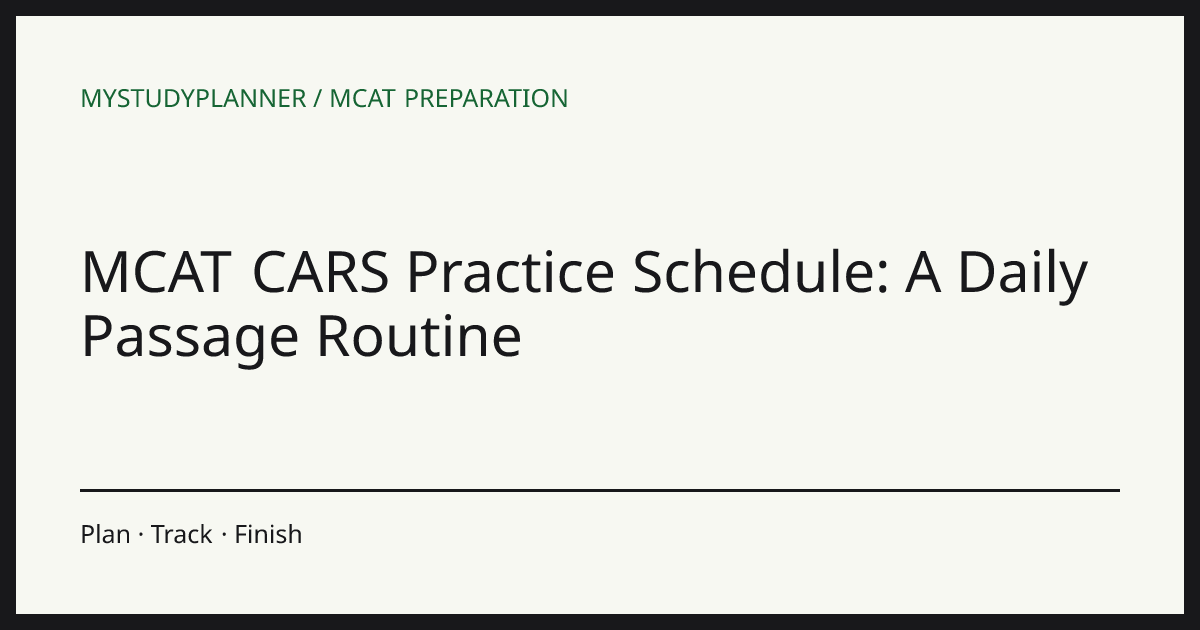 MYSTUDYPLANNER / MCAT PREPARATION

MCAT CARS Practice Schedule: A Daily Passage Routine

Plan · Track · Finish